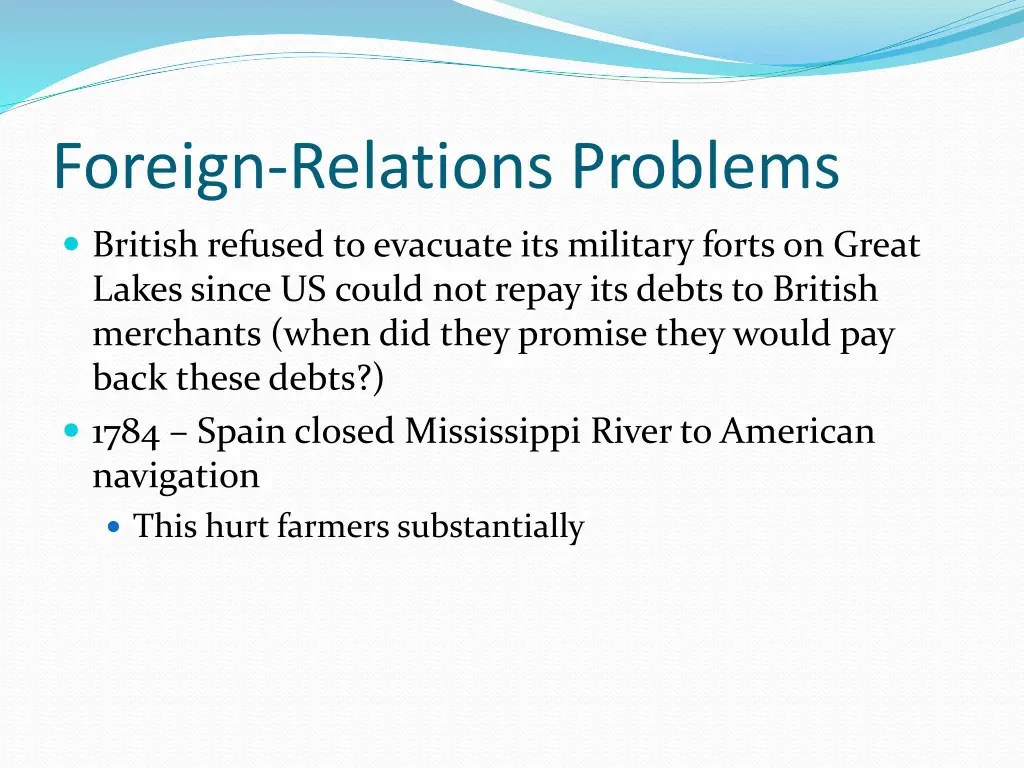 Foreign-Relations Problems

British refused to evacuate its military forts on Great Lakes since US could not repay its debts to British merchants (when did they promise they would pay back these debts?)

1784 – Spain closed Mississippi River to American navigation

This hurt farmers substantially